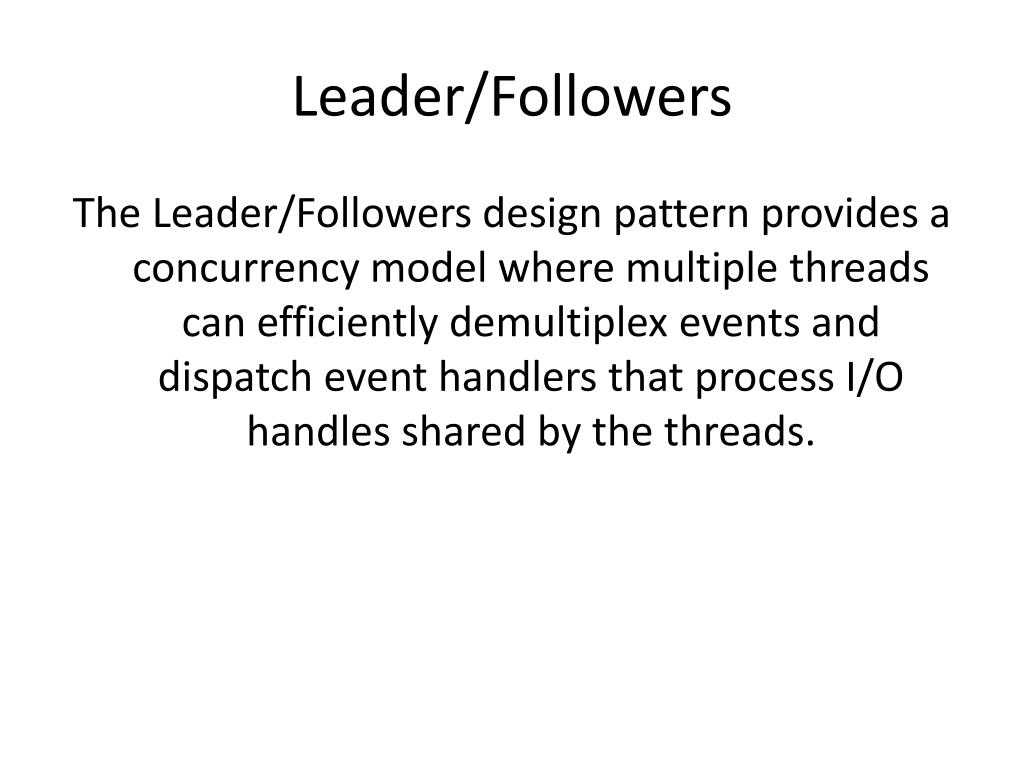 Leader/Followers

The Leader/Followers design pattern provides a concurrency model where multiple threads can efficiently demultiplex events and dispatch event handlers that process I/O handles shared by the threads.